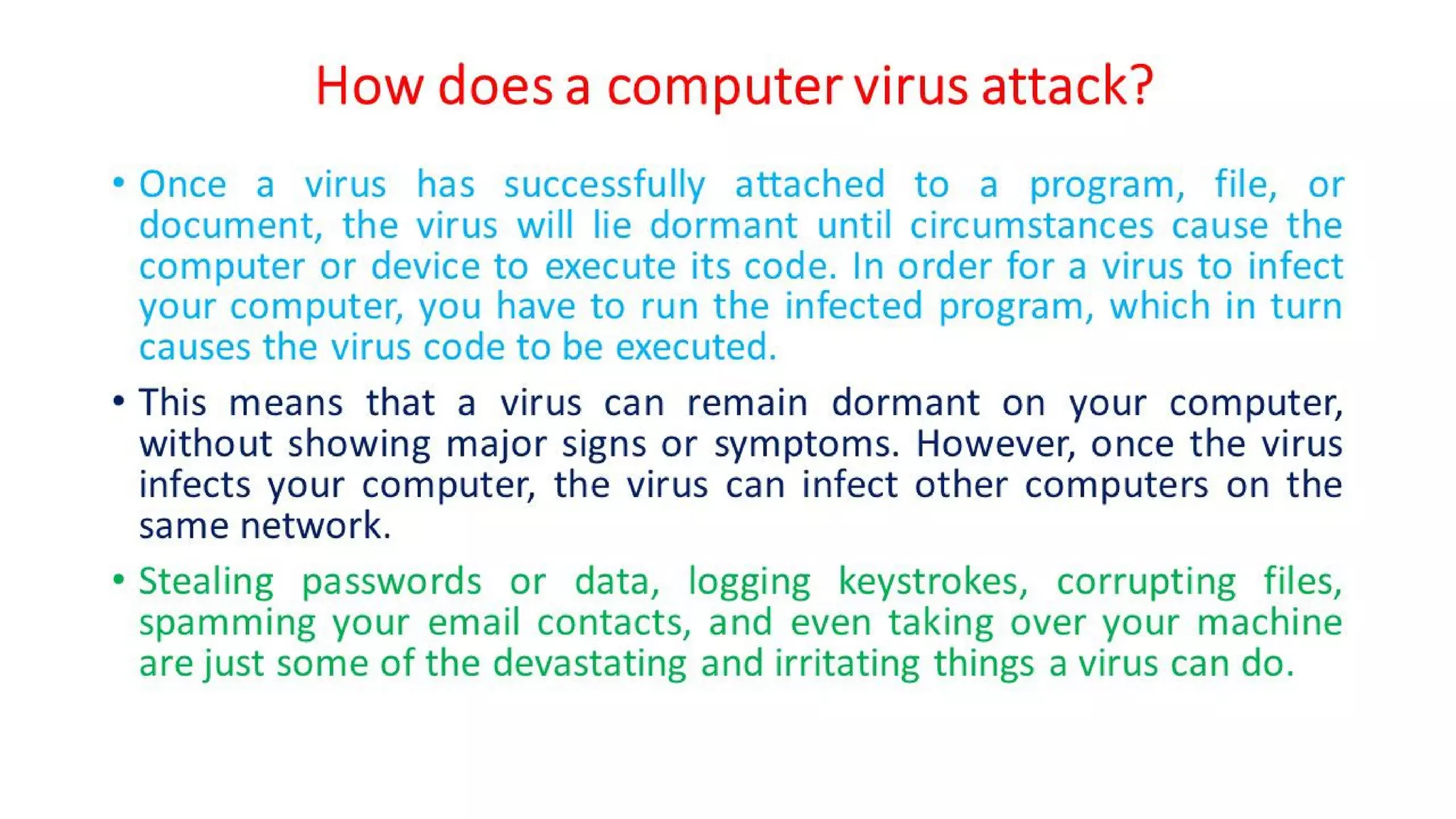 How does a computer virus attack?

• Once a virus has successfully attached to a program, file, or document, the virus will lie dormant until circumstances cause the computer or device to execute its code. In order for a virus to infect your computer, you have to run the infected program, which in turn causes the virus code to be executed.

• This means that a virus can remain dormant on your computer, without showing major signs or symptoms. However, once the virus infects your computer, the virus can infect other computers on the same network.

• Stealing passwords or data, logging keystrokes, corrupting files, spamming your email contacts, and even taking over your machine are just some of the devastating and irritating things a virus can do.